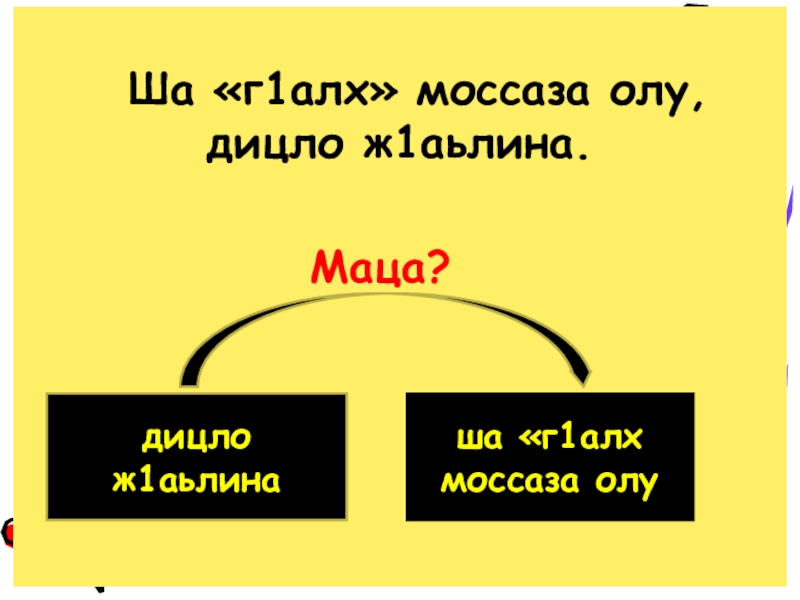 Ша «г1алх» моссаза олу, дицло ж1аьлина.

Маца?

дицло ж1аьлина

ша «г1алх моссаза олу